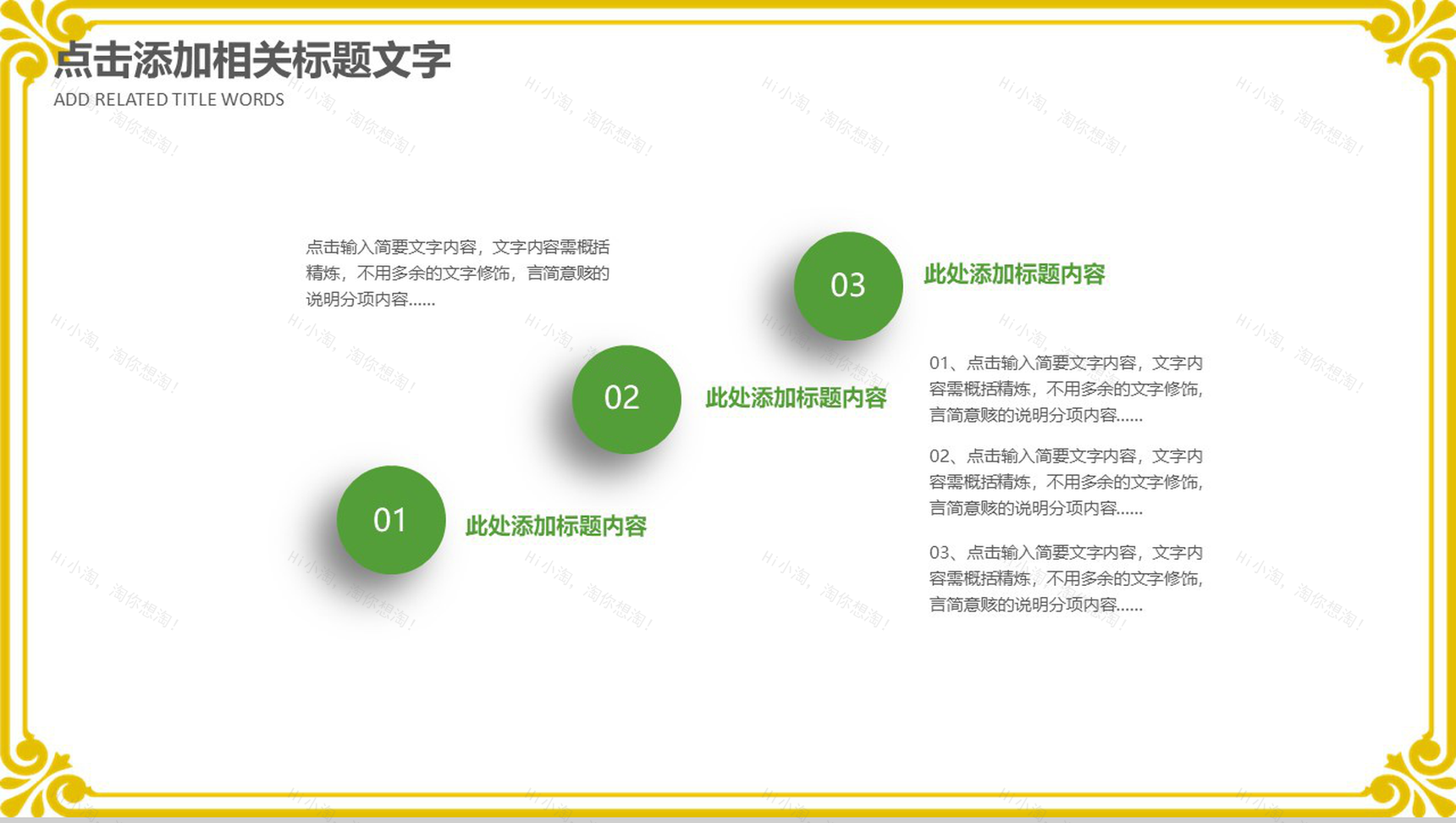 点击添加相关标题文字
ADD RELATED TITLE WORDS

点击输入简要文字内容，文字内容需概括精炼，不用多余的文字修饰，言简意赅的说明分项内容……

03
此处添加标题内容

02
此处添加标题内容

01
此处添加标题内容

01、点击输入简要文字内容，文字内容需概括精炼，不用多余的文字修饰，言简意赅的说明分项内容……

02、点击输入简要文字内容，文字内容需概括精炼，不用多余的文字修饰，言简意赅的说明分项内容……

03、点击输入简要文字内容，文字内容需概括精炼，不用多余的文字修饰，言简意赅的说明分项内容……

Hi小淘，淘你想淘！